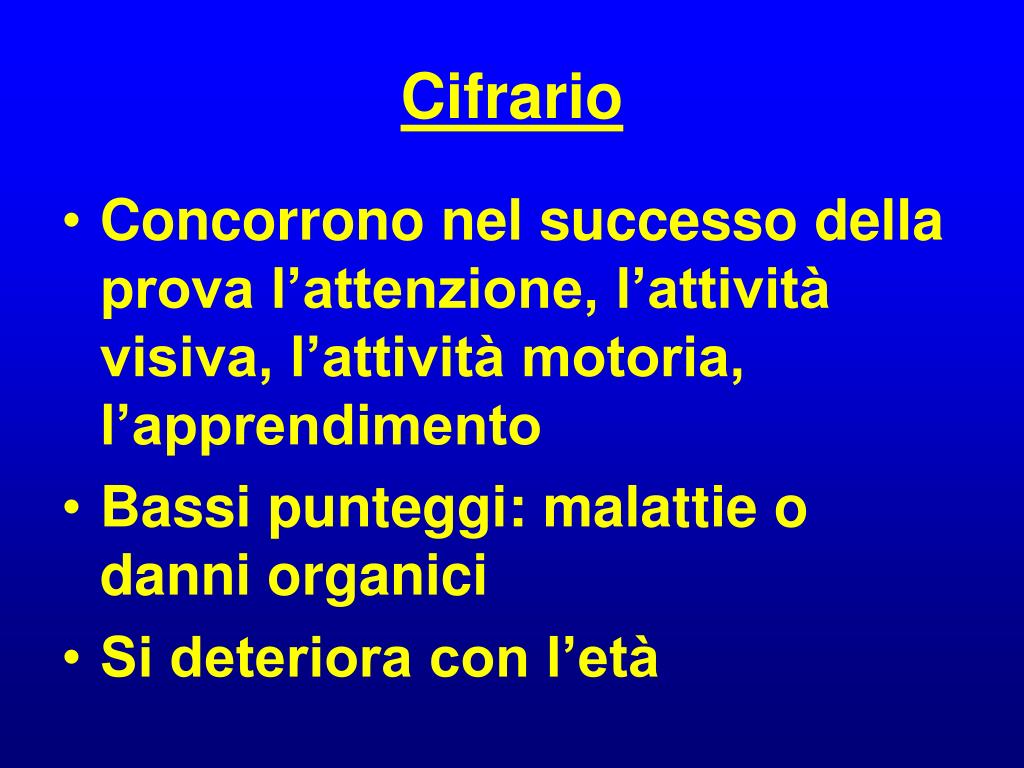 Cifrario

• Concorrono nel successo della prova l’attenzione, l’attività visiva, l’attività motoria, l’apprendimento
• Bassi punteggi: malattie o danni organici
• Si deteriora con l’età